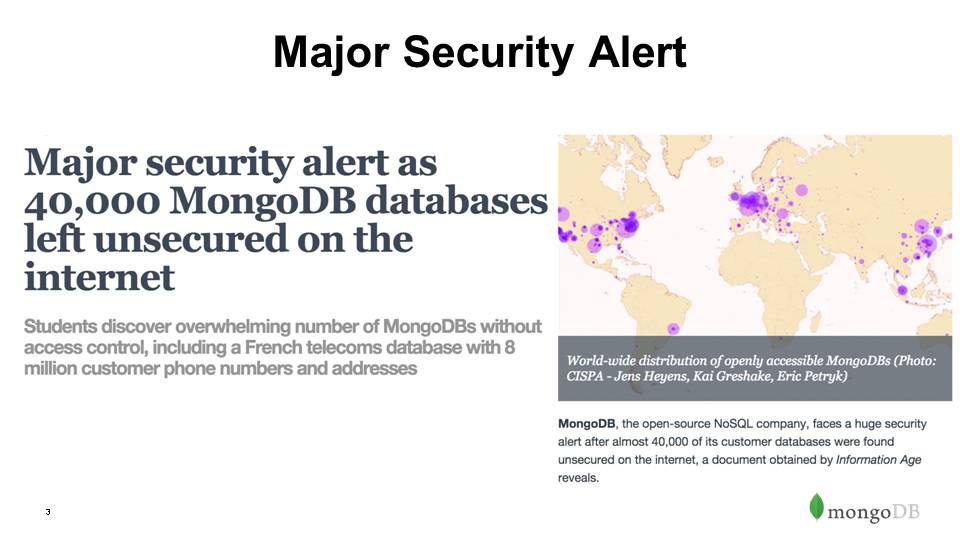 Major Security Alert

Major security alert as 40,000 MongoDB databases left unsecured on the internet

Students discover overwhelming number of MongoDBs without access control, including a French telecoms database with 8 million customer phone numbers and addresses

World-wide distribution of openly accessible MongoDBs (Photo: CISPA - Jens Heyens, Kai Greshake, Eric Petryk)

MongoDB, the open-source NoSQL company, faces a huge security alert after almost 40,000 of its customer databases were found unsecured on the internet, a document obtained by Information Age reveals.

3

mongoDB